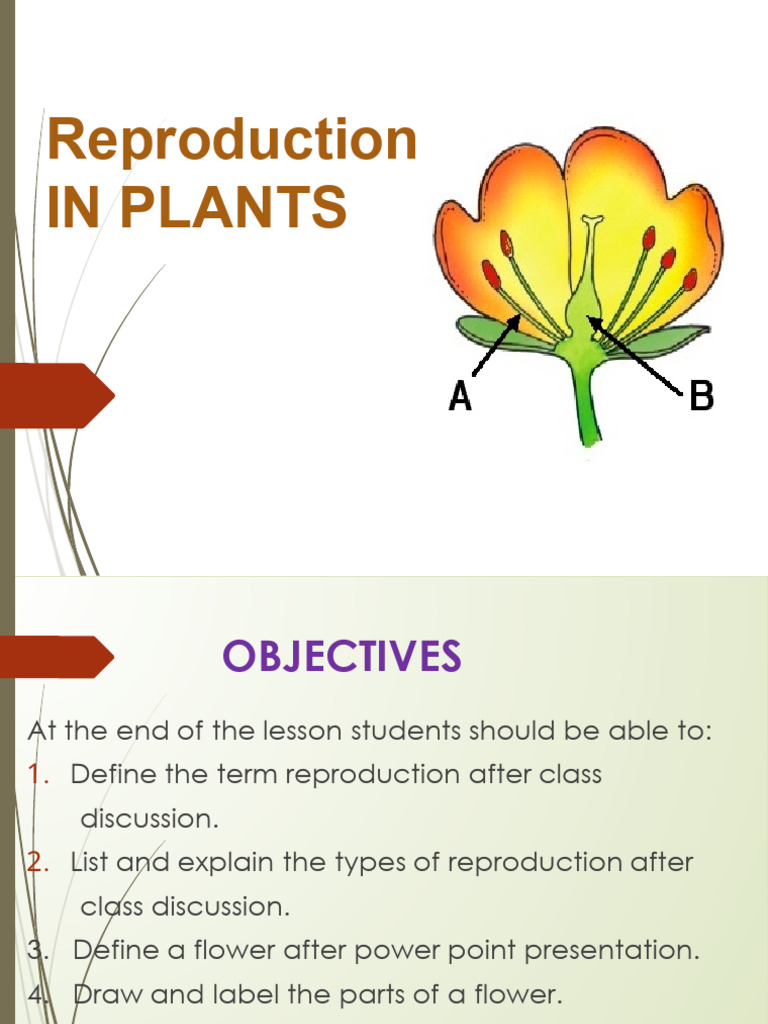 Reproduction IN PLANTS

A

B

OBJECTIVES

At the end of the lesson students should be able to:

1. Define the term reproduction after class discussion.

2. List and explain the types of reproduction after class discussion.

3. Define a flower after power point presentation.

4. Draw and label the parts of a flower.